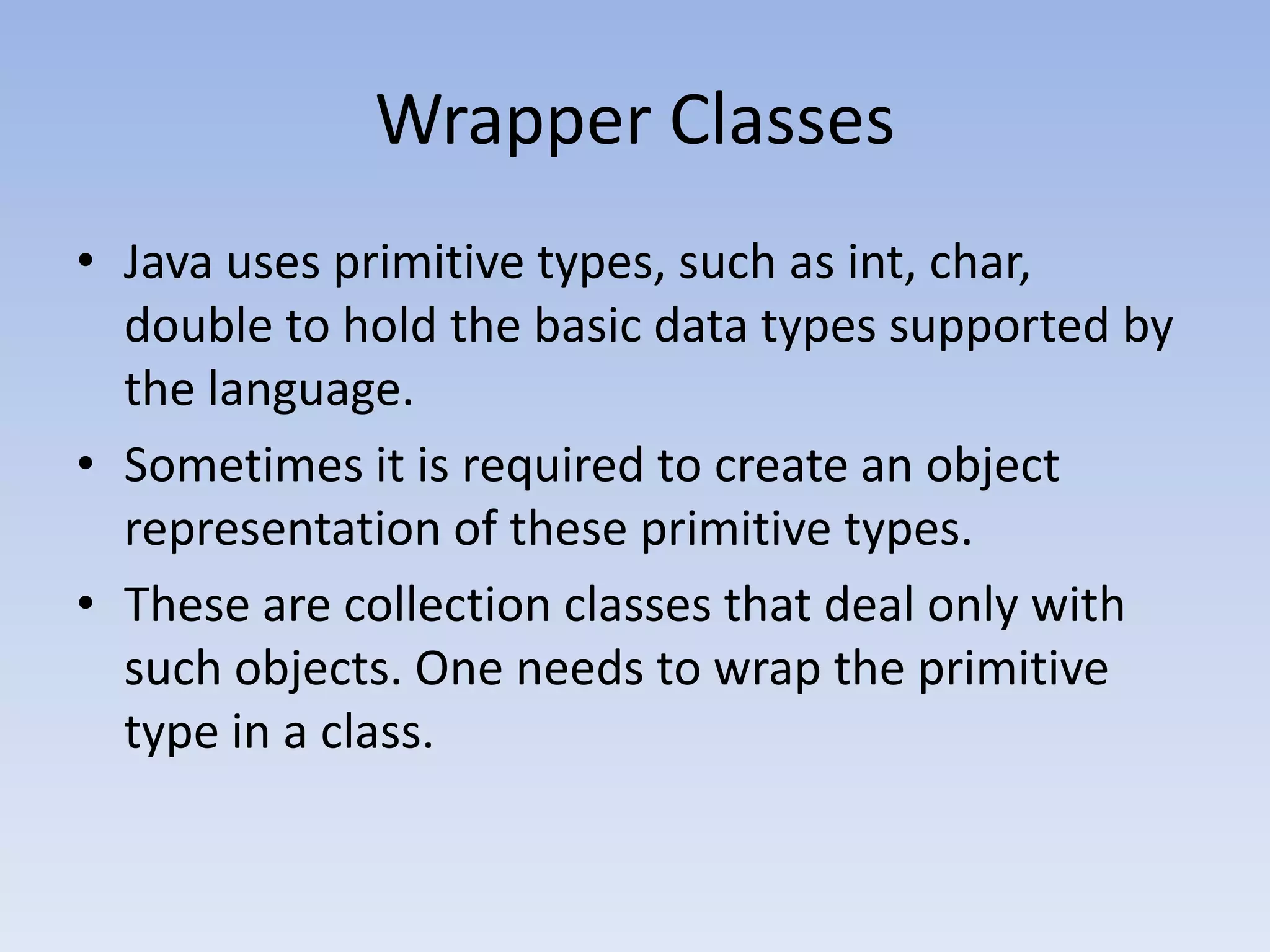 Wrapper Classes

• Java uses primitive types, such as int, char, double to hold the basic data types supported by the language.

• Sometimes it is required to create an object representation of these primitive types.

• These are collection classes that deal only with such objects. One needs to wrap the primitive type in a class.